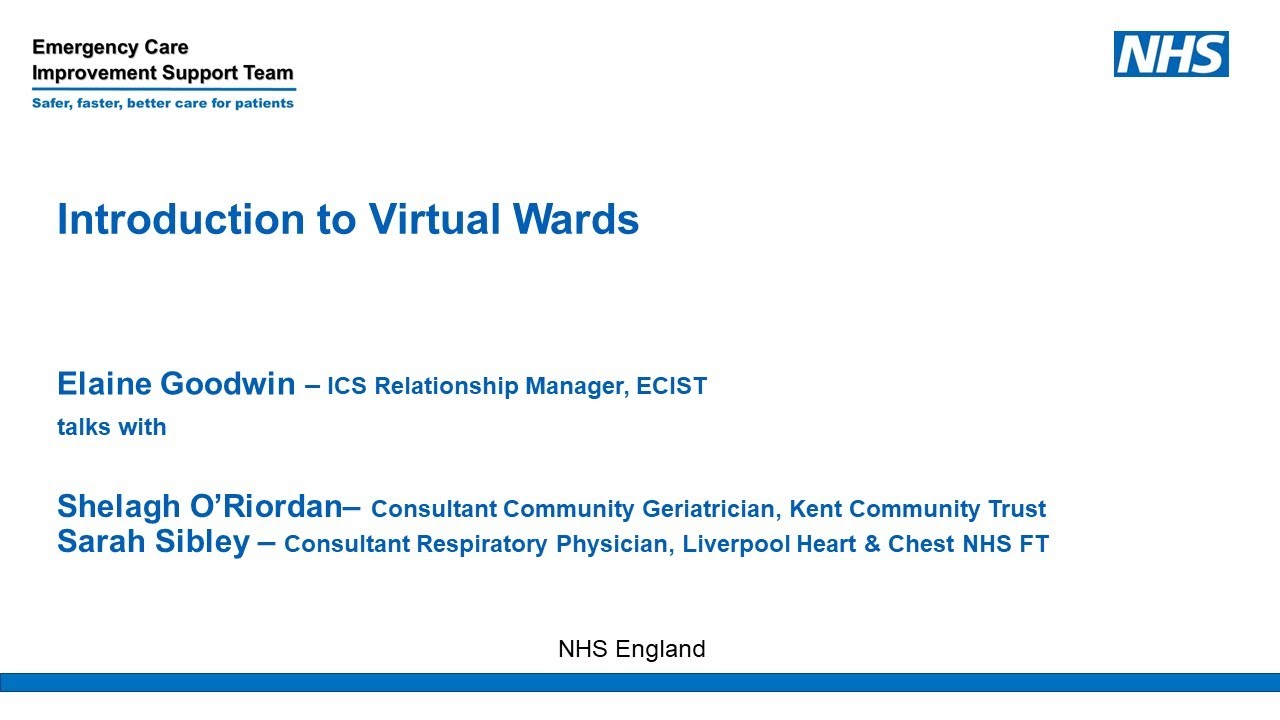 Emergency Care
Improvement Support Team
Safer, faster, better care for patients

NHS

Introduction to Virtual Wards

Elaine Goodwin – ICS Relationship Manager, ECIST

talks with

Shelagh O'Riordan– Consultant Community Geriatrician, Kent Community Trust
Sarah Sibley – Consultant Respiratory Physician, Liverpool Heart & Chest NHS FT

NHS England